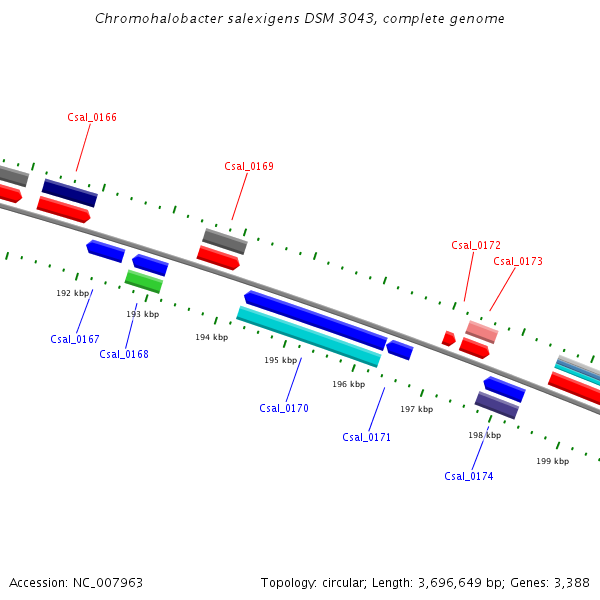 Chromohalobacter salexigens DSM 3043, complete genome

Csal_0166

Csal_0169

Csal_0172

Csal_0173

192 kbp

193 kbp

194 kbp

195 kbp

196 kbp

197 kbp

198 kbp

199 kbp

Csal_0167

Csal_0168

Csal_0170

Csal_0171

Csal_0174

Accession: NC_007963

Topology: circular; Length: 3,696,649 bp; Genes: 3,388